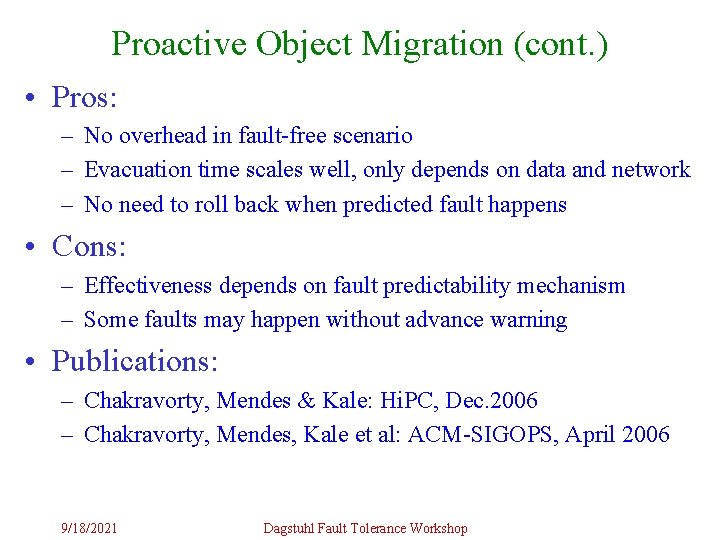 Proactive Object Migration (cont.)

• Pros:
– No overhead in fault-free scenario
– Evacuation time scales well, only depends on data and network
– No need to roll back when predicted fault happens

• Cons:
– Effectiveness depends on fault predictability mechanism
– Some faults may happen without advance warning

• Publications:
– Chakravorty, Mendes & Kale: HiPC, Dec.2006
– Chakravorty, Mendes, Kale et al: ACM-SIGOPS, April 2006

9/18/2021

Dagstuhl Fault Tolerance Workshop